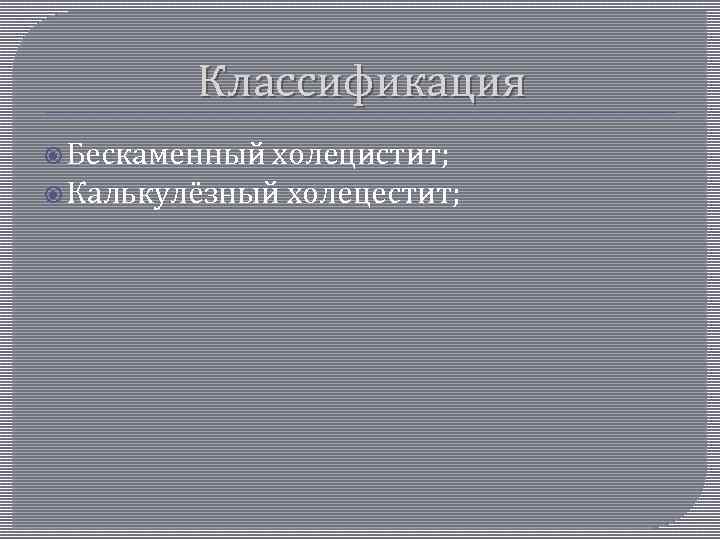 Классификация

Бескаменный холецистит;
Калькулёзный холецестит;